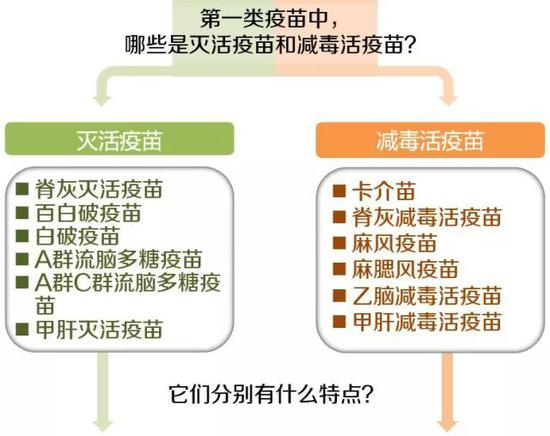 第一类疫苗中，
哪些是灭活疫苗和减毒活疫苗？

灭活疫苗

■ 脊灰灭活疫苗
■ 百白破疫苗
■ 白破疫苗
■ A群流脑多糖疫苗
■ A群C群流脑多糖疫苗
■ 甲肝灭活疫苗

减毒活疫苗

■ 卡介苗
■ 脊灰减毒活疫苗
■ 麻风疫苗
■ 麻腮风疫苗
■ 乙脑减毒活疫苗
■ 甲肝减毒活疫苗

它们分别有什么特点？